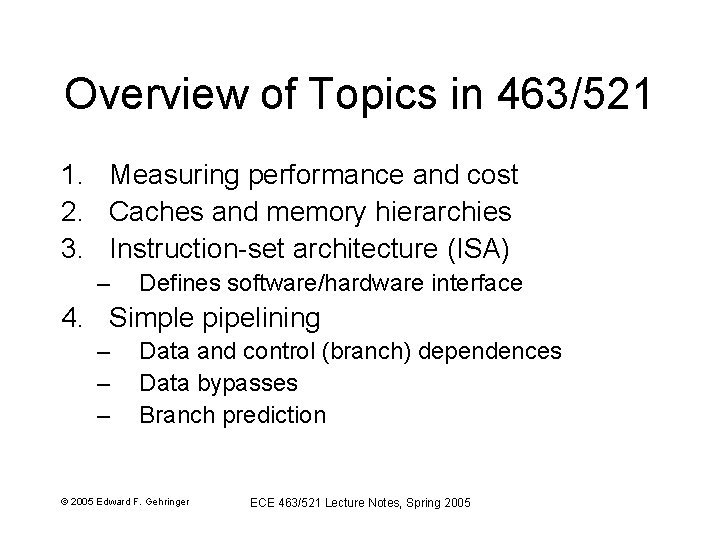 Overview of Topics in 463/521

1. Measuring performance and cost
2. Caches and memory hierarchies
3. Instruction-set architecture (ISA)
– Defines software/hardware interface
4. Simple pipelining
– Data and control (branch) dependences
– Data bypasses
– Branch prediction

© 2005 Edward F. Gehringer

ECE 463/521 Lecture Notes, Spring 2005